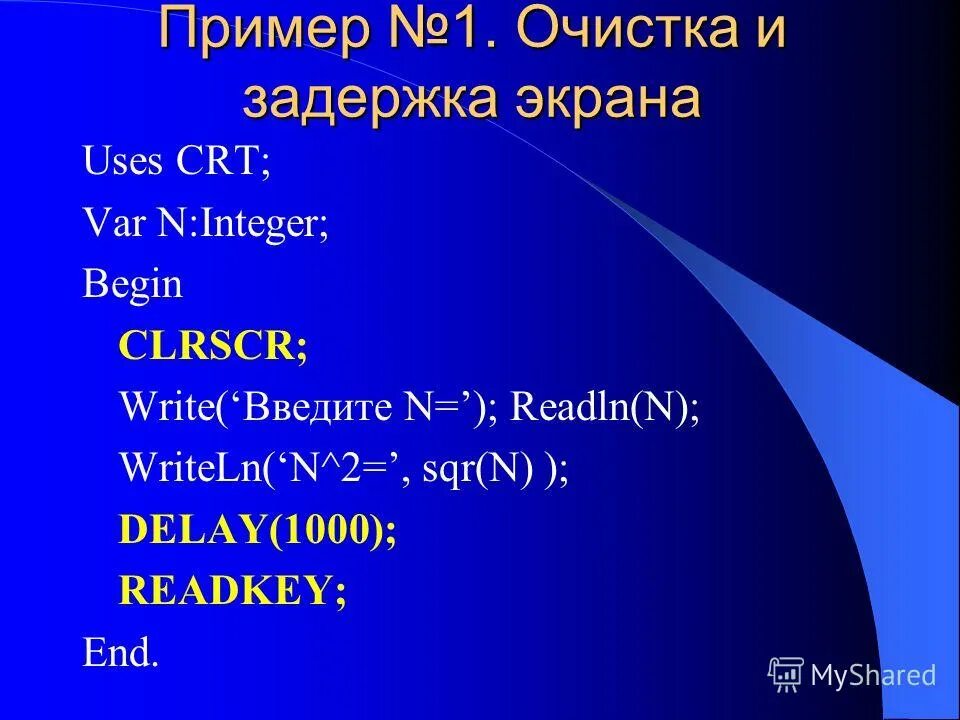 Пример №1. Очистка и задержка экрана

Uses CRT;
Var N:Integer;
Begin
CLRSCR;
Write(‘Введите N=’); Readln(N);
WriteLn(‘N^2=’, sqr(N) );
DELAY(1000);
READKEY;
End.

MyShared